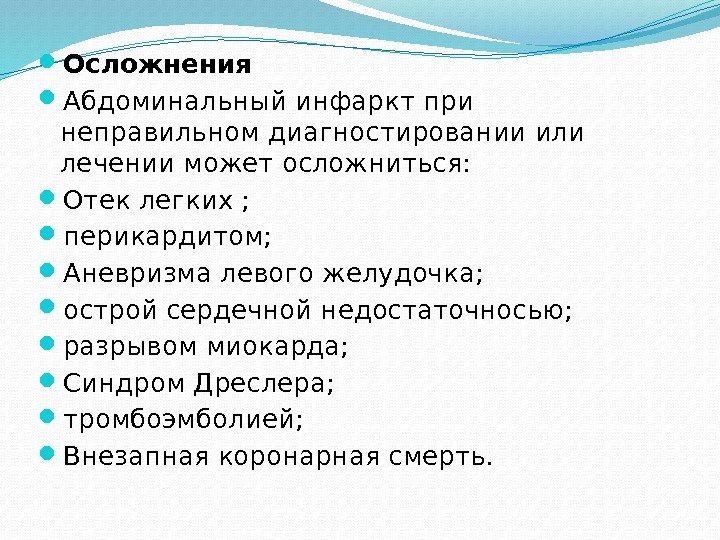 Осложнения

Абдоминальный инфаркт при неправильном диагностировании или лечении может осложниться:

Отек легких ;

перикардитом;

Аневризма левого желудочка;

острой сердечной недостаточносью;

разрывом миокарда;

Синдром Дреслера;

тромбоэмболией;

Внезапная коронарная смерть.